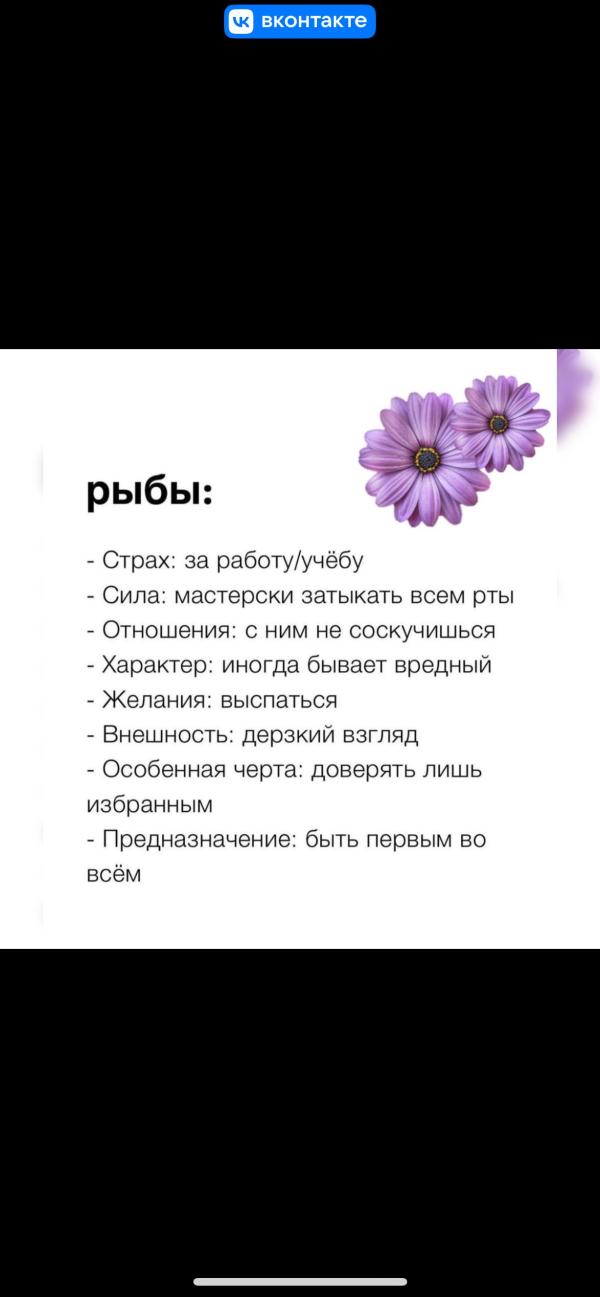 вконтакте

рыбы:

- Страх: за работу/учёбу
- Сила: мастерски затыкать всем рты
- Отношения: с ним не соскучишься
- Характер: иногда бывает вредный
- Желания: выспаться
- Внешность: дерзкий взгляд
- Особенная черта: доверять лишь избранным
- Предназначение: быть первым во всём